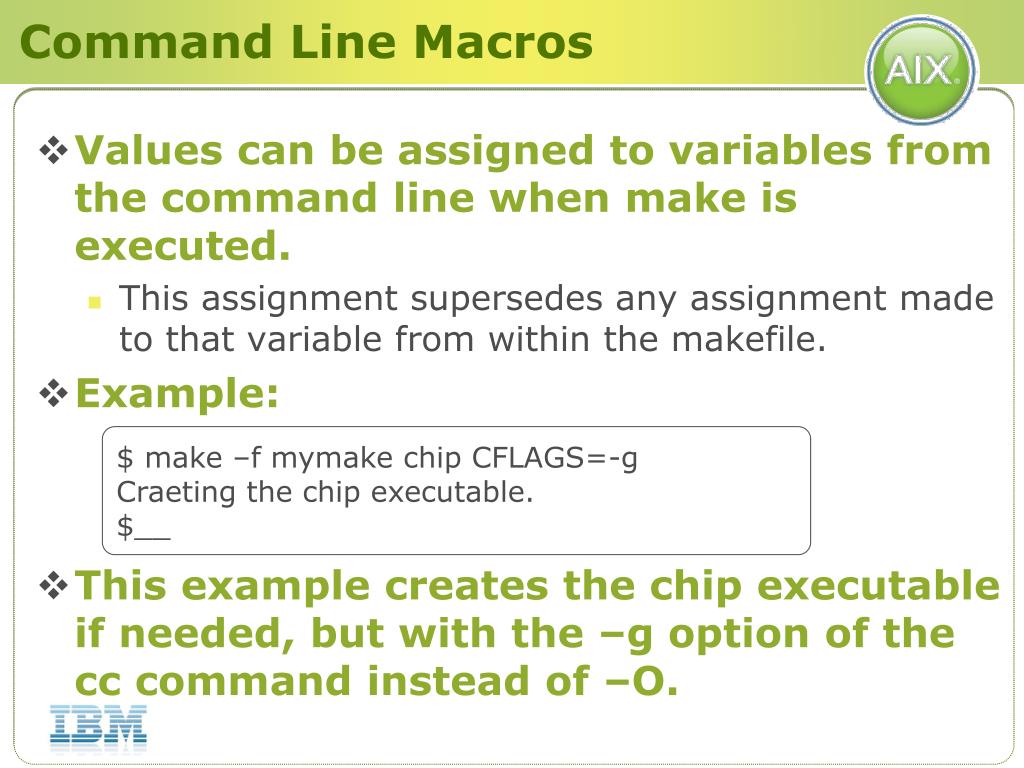 Command Line Macros

AIX

❖ Values can be assigned to variables from the command line when make is executed.

▪ This assignment supersedes any assignment made to that variable from within the makefile.

❖ Example:

$ make –f mymake chip CFLAGS=-g
Craeting the chip executable.
$__

❖ This example creates the chip executable if needed, but with the –g option of the cc command instead of –O.

IBM